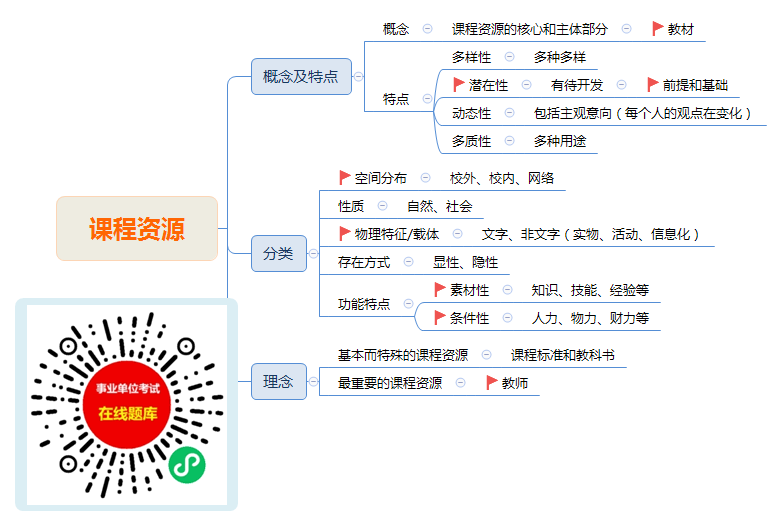 课程资源

概念及特点
概念 课程资源的核心和主体部分 教材
特点
多样性 多种多样
潜在性 有待开发 前提和基础
动态性 包括主观意向（每个人的观点在变化）
多质性 多种用途

分类
空间分布 校外、校内、网络
性质 自然、社会
物理特征/载体 文字、非文字（实物、活动、信息化）
存在方式 显性、隐性
功能特点
素材性 知识、技能、经验等
条件性 人力、物力、财力等

理念
基本而特殊的课程资源 课程标准和教科书
最重要的课程资源 教师

事业单位考试
在线题库